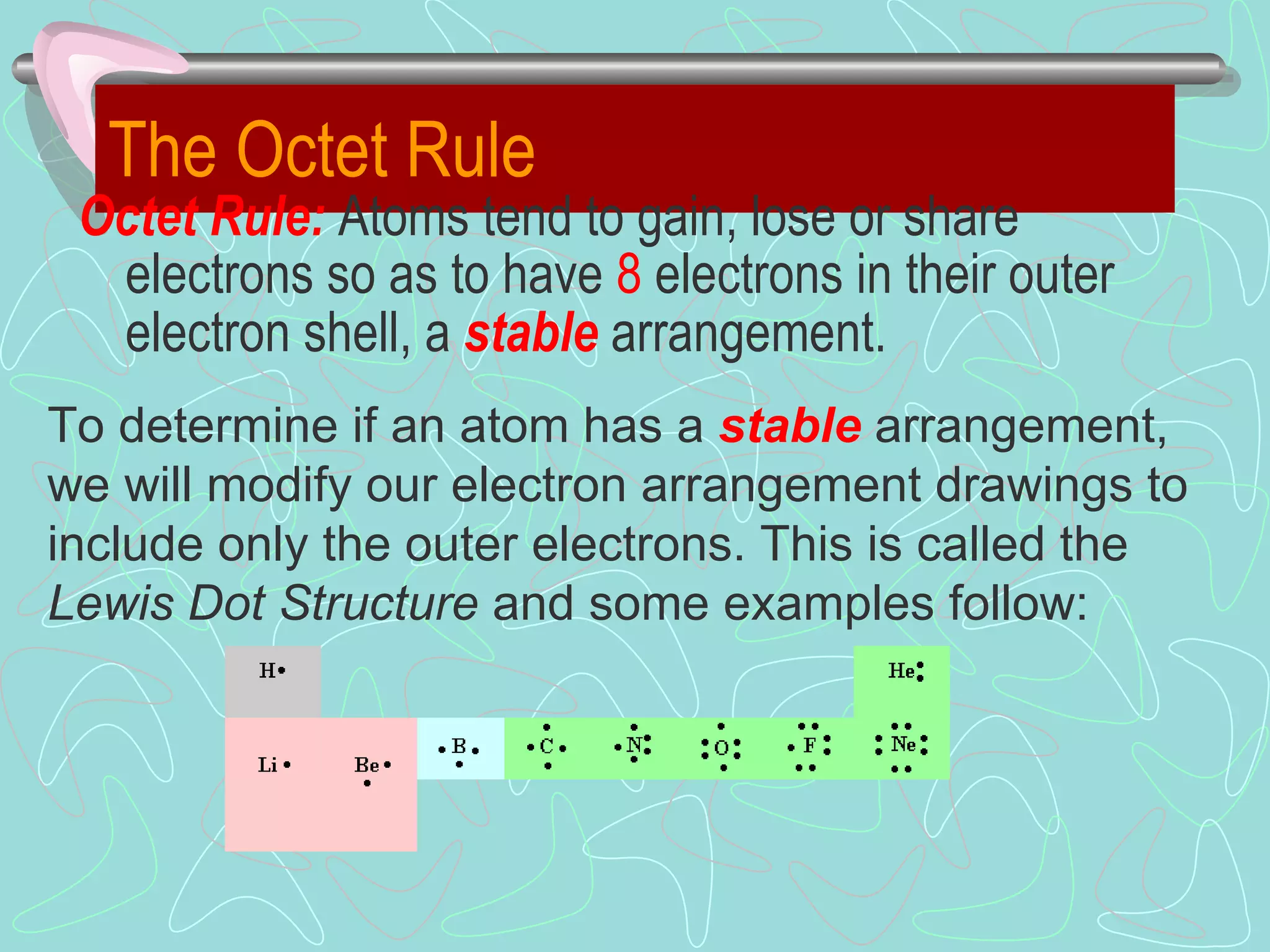 The Octet Rule

Octet Rule: Atoms tend to gain, lose or share electrons so as to have 8 electrons in their outer electron shell, a stable arrangement.

To determine if an atom has a stable arrangement, we will modify our electron arrangement drawings to include only the outer electrons. This is called the Lewis Dot Structure and some examples follow:

H

He

Li

Be

B

C

N

O

F

Ne